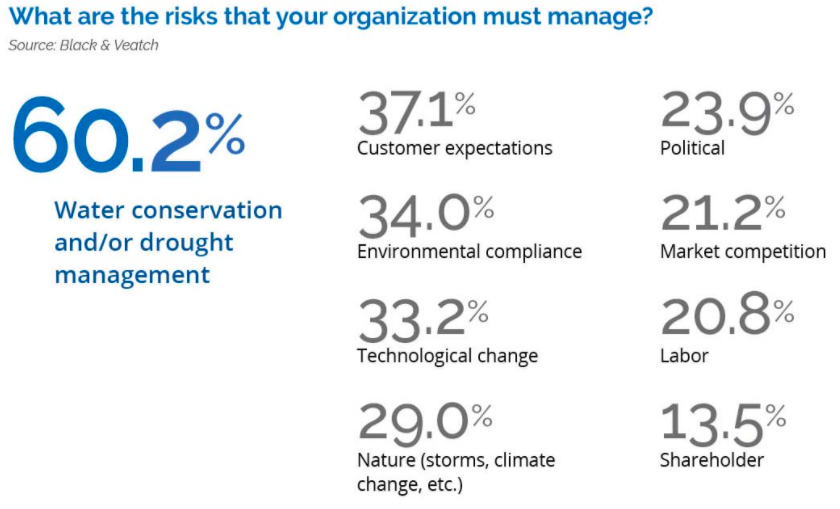 What are the risks that your organization must manage?
Source: Black & Veatch

60.2%
Water conservation and/or drought management

37.1%
Customer expectations

34.0%
Environmental compliance

33.2%
Technological change

29.0%
Nature (storms, climate change, etc.)

23.9%
Political

21.2%
Market competition

20.8%
Labor

13.5%
Shareholder